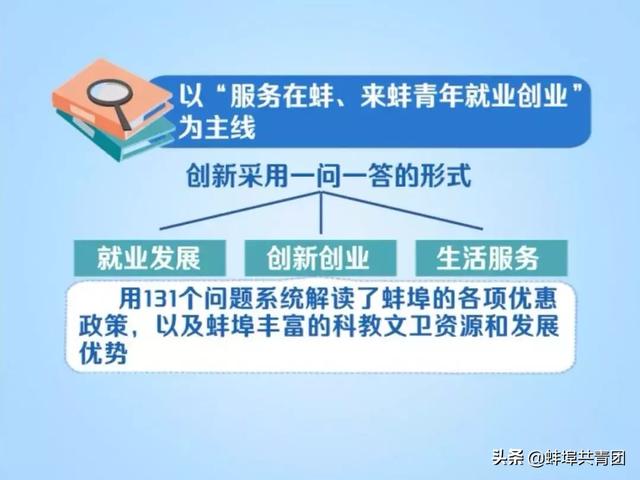 以“服务在蚌、来蚌青年就业创业”为主线

创新采用一问一答的形式

就业发展

创新创业

生活服务

用131个问题系统解读了蚌埠的各项优惠政策，以及蚌埠丰富的科教文卫资源和发展优势

头条 @蚌埠共青团